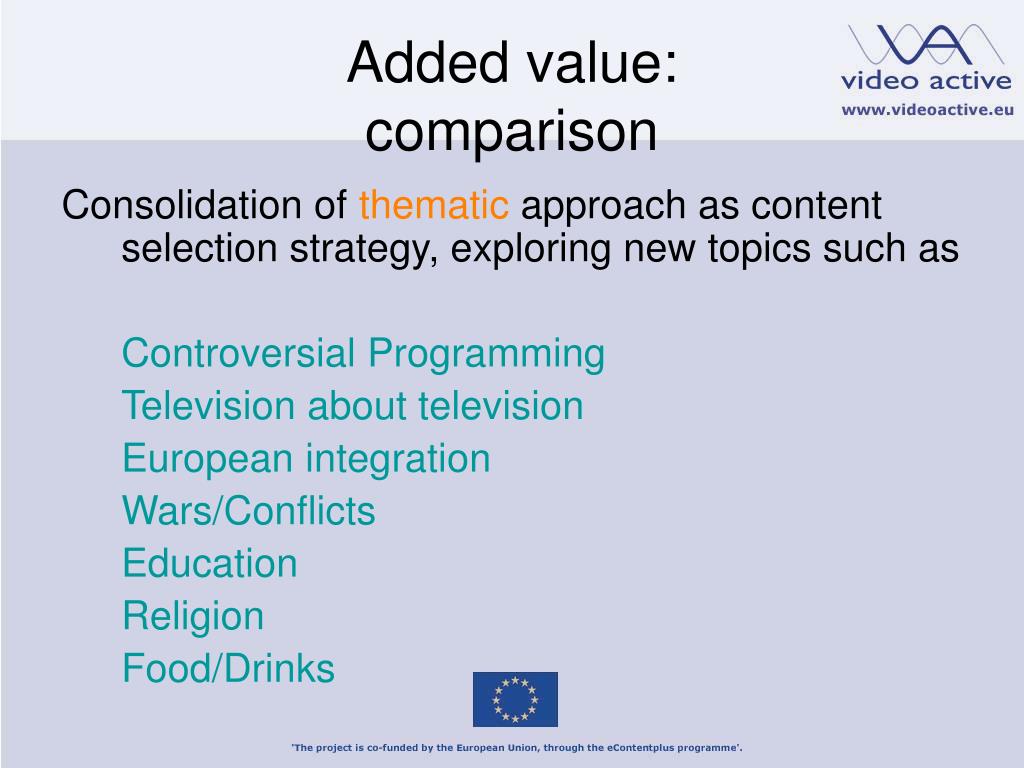 Added value: comparison

video active
www.videoactive.eu

Consolidation of thematic approach as content selection strategy, exploring new topics such as

Controversial Programming
Television about television
European integration
Wars/Conflicts
Education
Religion
Food/Drinks

'The project is co-funded by the European Union, through the eContentplus programme'.